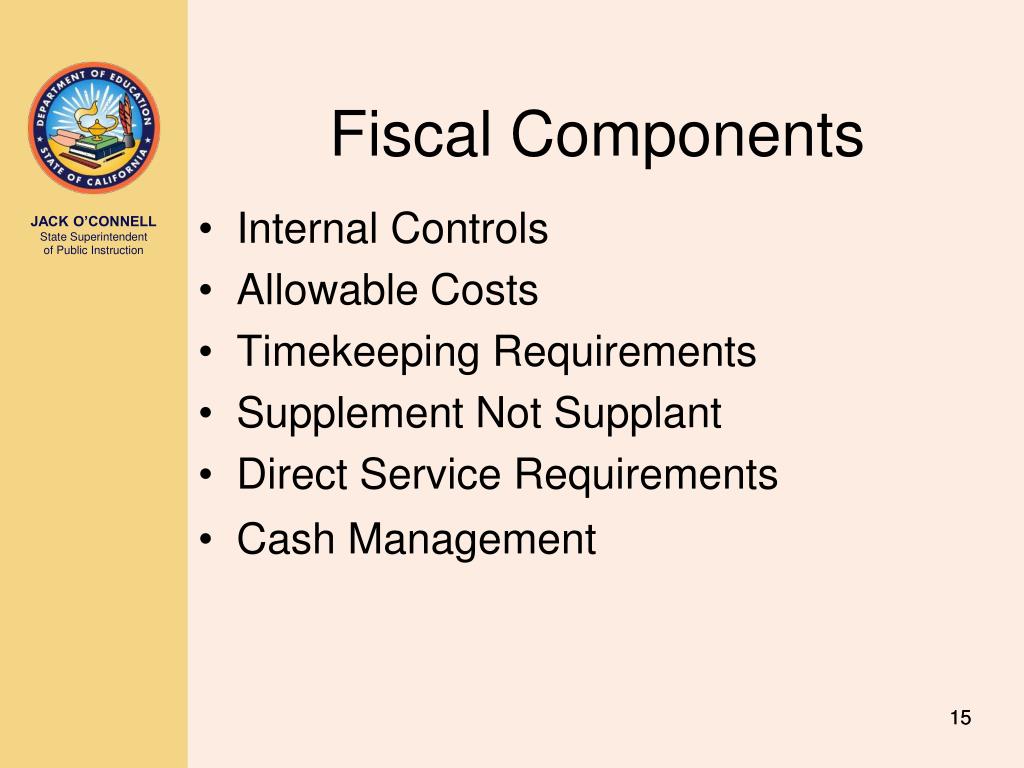 DEPARTMENT OF EDUCATION
STATE OF CALIFORNIA

JACK O'CONNELL
State Superintendent of Public Instruction

Fiscal Components

• Internal Controls
• Allowable Costs
• Timekeeping Requirements
• Supplement Not Supplant
• Direct Service Requirements
• Cash Management

15